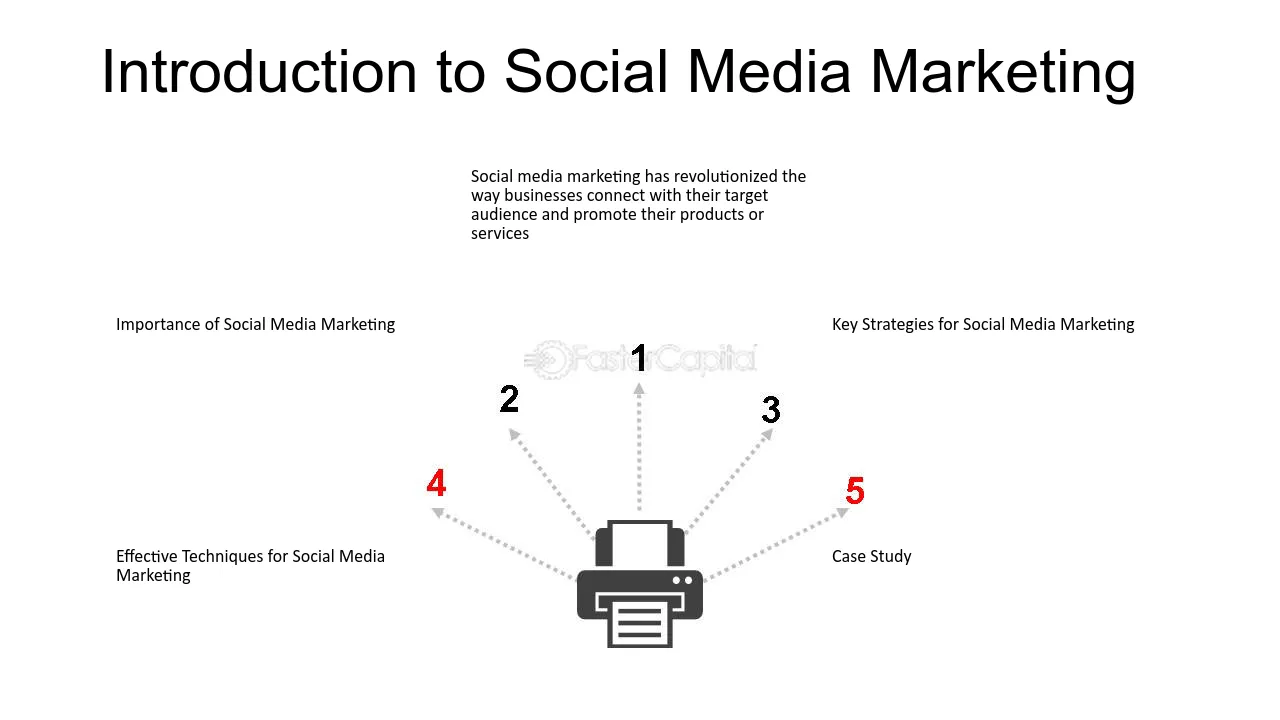 Introduction to Social Media Marketing

Social media marketing has revolutionized the way businesses connect with their target audience and promote their products or services

Importance of Social Media Marketing

Key Strategies for Social Media Marketing

1

2

3

4

5

Effective Techniques for Social Media Marketing

Case Study

FasterCapital